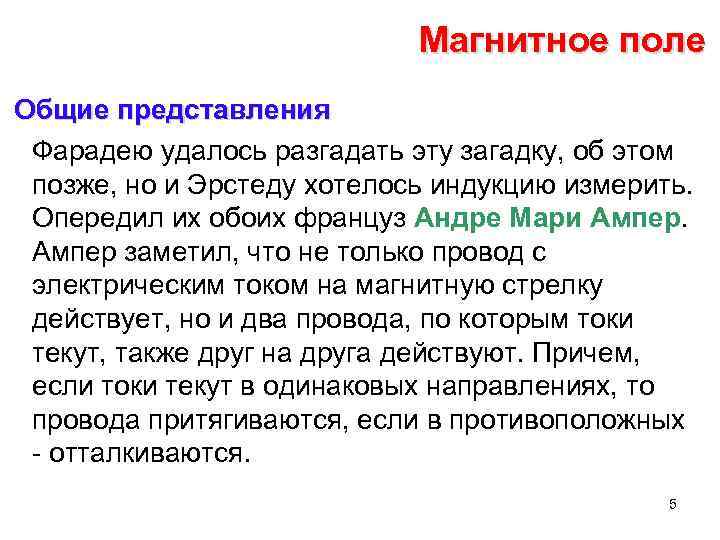 Магнитное поле

Общие представления

Фарадею удалось разгадать эту загадку, об этом позже, но и Эрстеду хотелось индукцию измерить. Опередил их обоих француз Андре Мари Ампер. Ампер заметил, что не только провод с электрическим током на магнитную стрелку действует, но и два провода, по которым токи текут, также друг на друга действуют. Причем, если токи текут в одинаковых направлениях, то провода притягиваются, если в противоположных - отталкиваются.

5